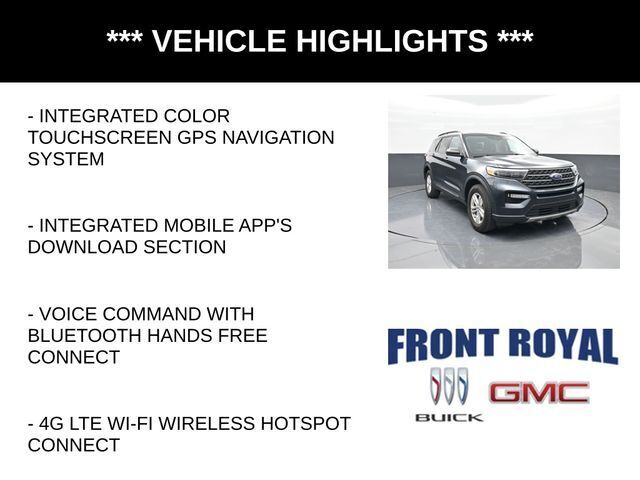 *** VEHICLE HIGHLIGHTS ***

- INTEGRATED COLOR TOUCHSCREEN GPS NAVIGATION SYSTEM

- INTEGRATED MOBILE APP'S DOWNLOAD SECTION

- VOICE COMMAND WITH BLUETOOTH HANDS FREE CONNECT

- 4G LTE WI-FI WIRELESS HOTSPOT CONNECT

FRONT ROYAL

BUICK

GMC